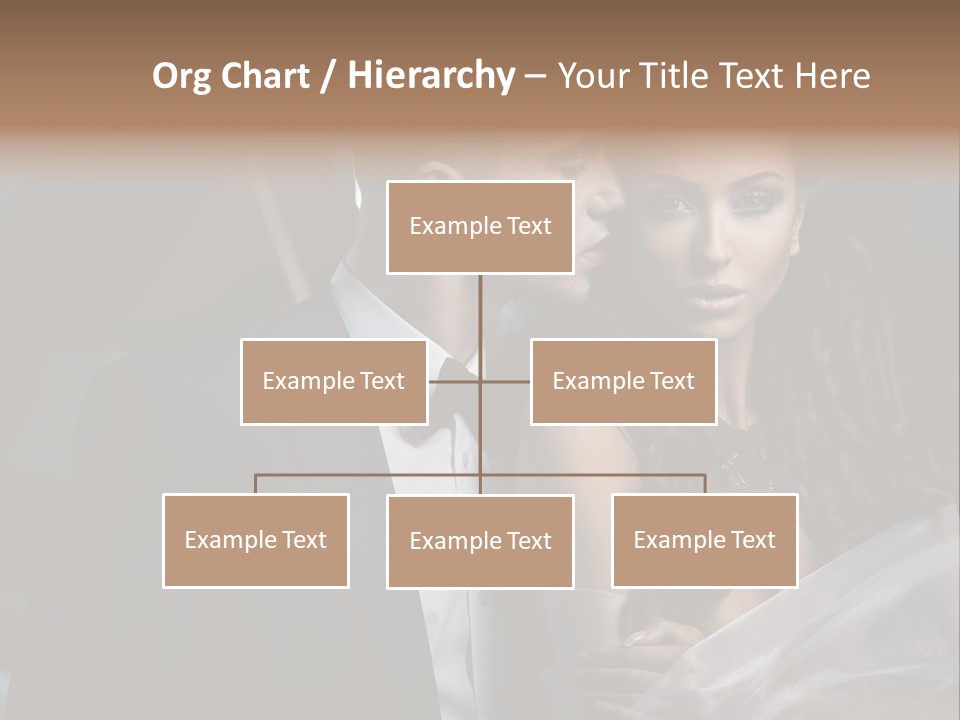 Org Chart / Hierarchy – Your Title Text Here

Example Text

Example Text

Example Text

Example Text

Example Text

Example Text